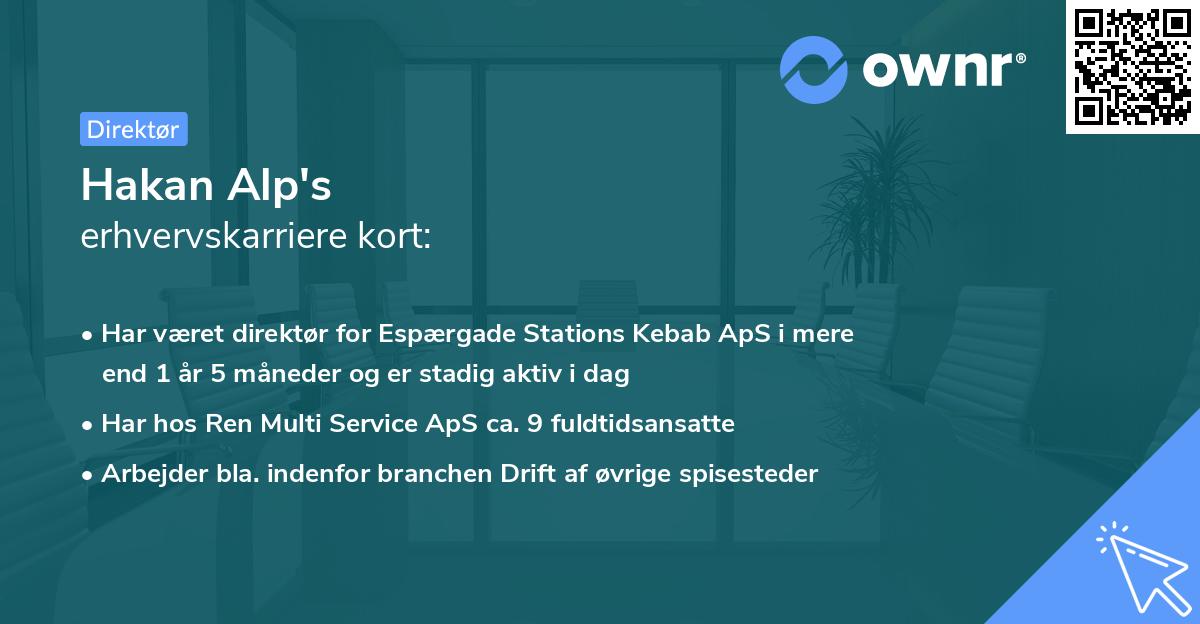 ownr®

Direktør

Hakan Alp's
erhvervskarriere kort:

• Har været direktør for Espærgade Stations Kebab ApS i mere end 1 år 5 måneder og er stadig aktiv i dag
• Har hos Ren Multi Service ApS ca. 9 fuldtidsansatte
• Arbejder bla. indenfor branchen Drift af øvrige spisesteder